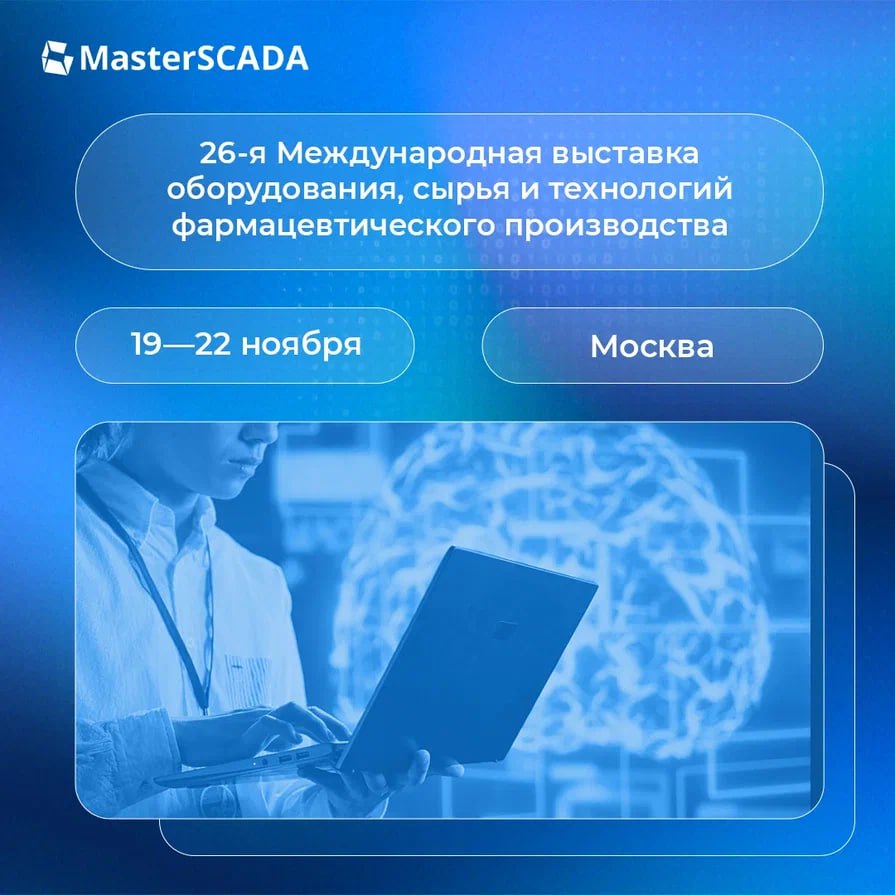 MasterSCADA

26-я Международная выставка оборудования, сырья и технологий фармацевтического производства

19—22 ноября

Москва